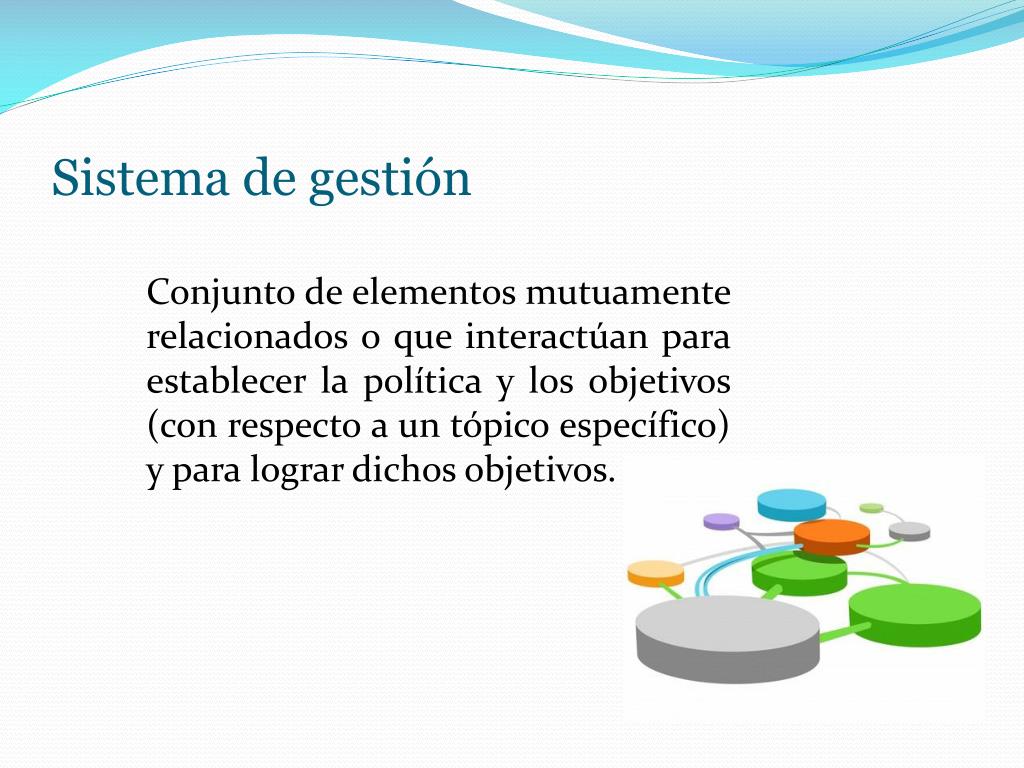 Sistema de gestión

Conjunto de elementos mutuamente relacionados o que interactúan para establecer la política y los objetivos (con respecto a un tópico específico) y para lograr dichos objetivos.